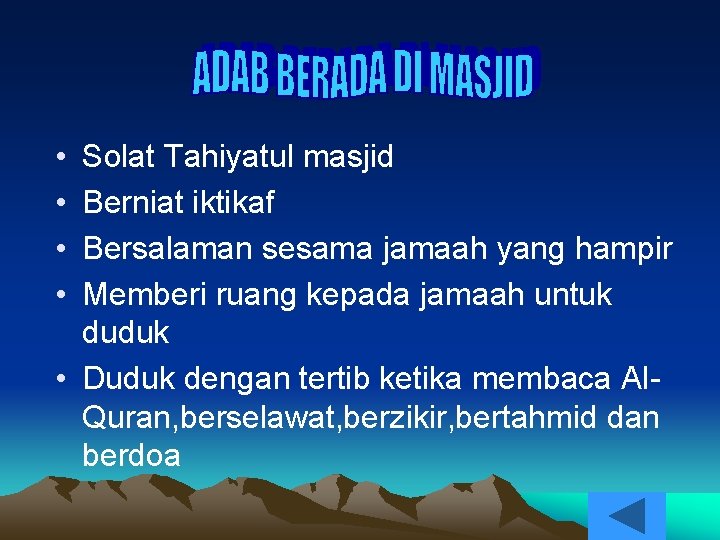 ADAB BERADA DI MASJID

• Solat Tahiyatul masjid
• Berniat iktikaf
• Bersalaman sesama jamaah yang hampir
• Memberi ruang kepada jamaah untuk duduk
• Duduk dengan tertib ketika membaca Al-Quran,berselawat,berzikir,bertahmid dan berdoa